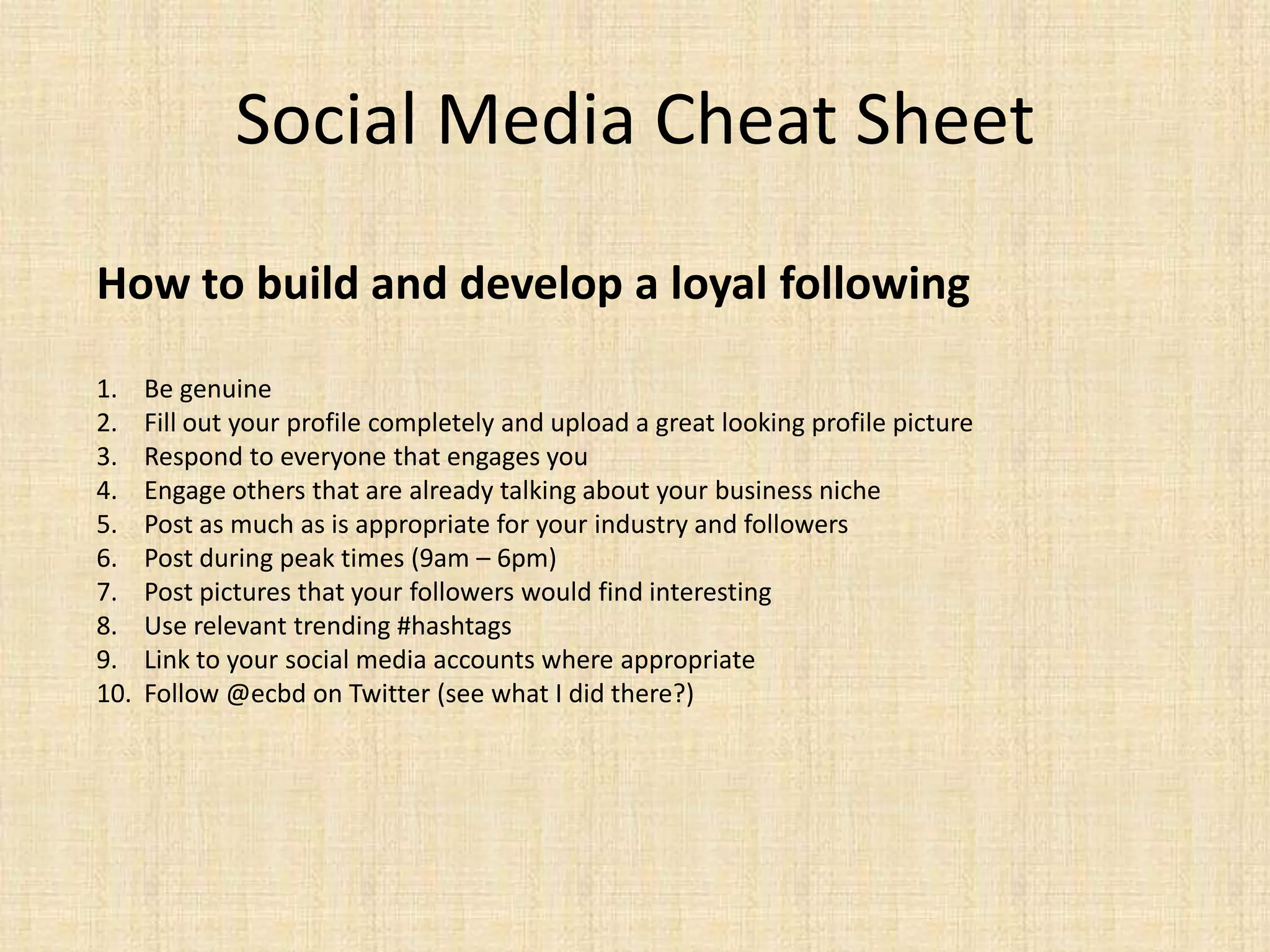 Social Media Cheat Sheet

How to build and develop a loyal following

1. Be genuine
2. Fill out your profile completely and upload a great looking profile picture
3. Respond to everyone that engages you
4. Engage others that are already talking about your business niche
5. Post as much as is appropriate for your industry and followers
6. Post during peak times (9am – 6pm)
7. Post pictures that your followers would find interesting
8. Use relevant trending #hashtags
9. Link to your social media accounts where appropriate
10. Follow @ecbd on Twitter (see what I did there?)